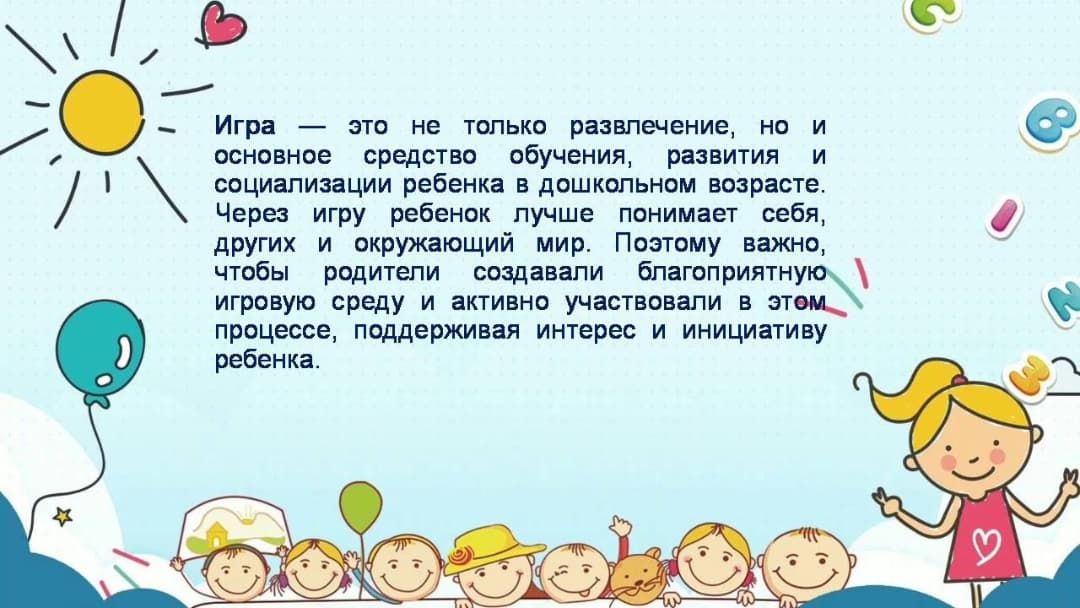 Игра — это не только развлечение, но и основное средство обучения, развития и социализации ребенка в дошкольном возрасте. Через игру ребенок лучше понимает себя, других и окружающий мир. Поэтому важно, чтобы родители создавали благоприятную игровую среду и активно участвовали в этом процессе, поддерживая интерес и инициативу ребенка.